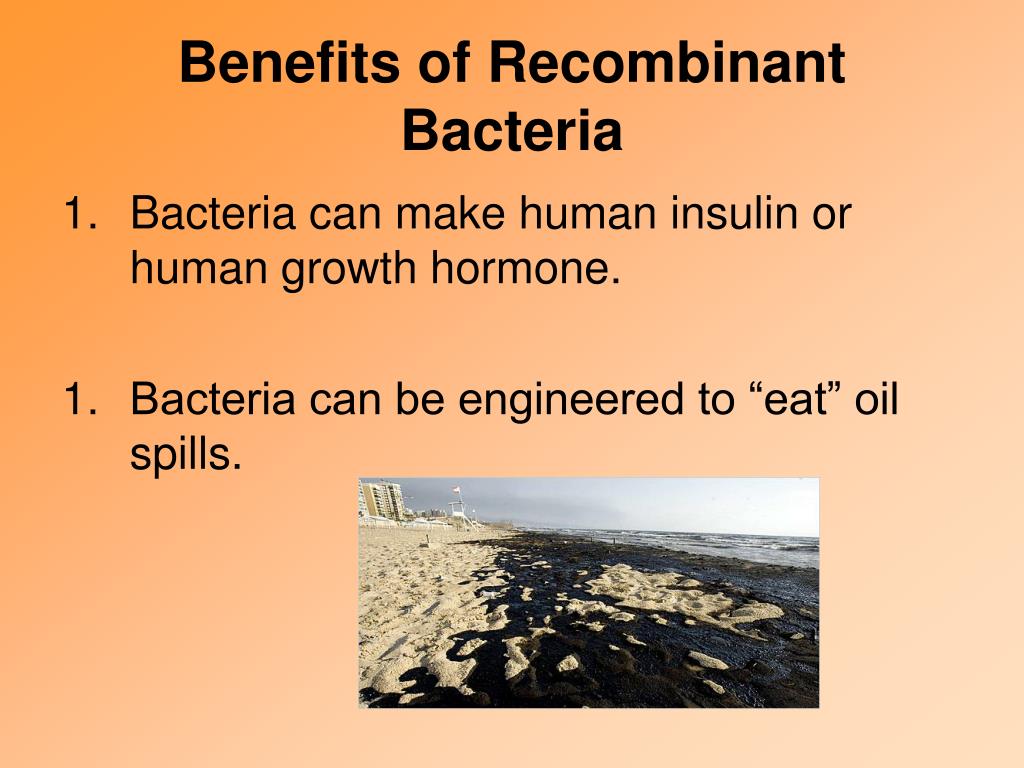 Benefits of Recombinant Bacteria

1. Bacteria can make human insulin or human growth hormone.

1. Bacteria can be engineered to “eat” oil spills.